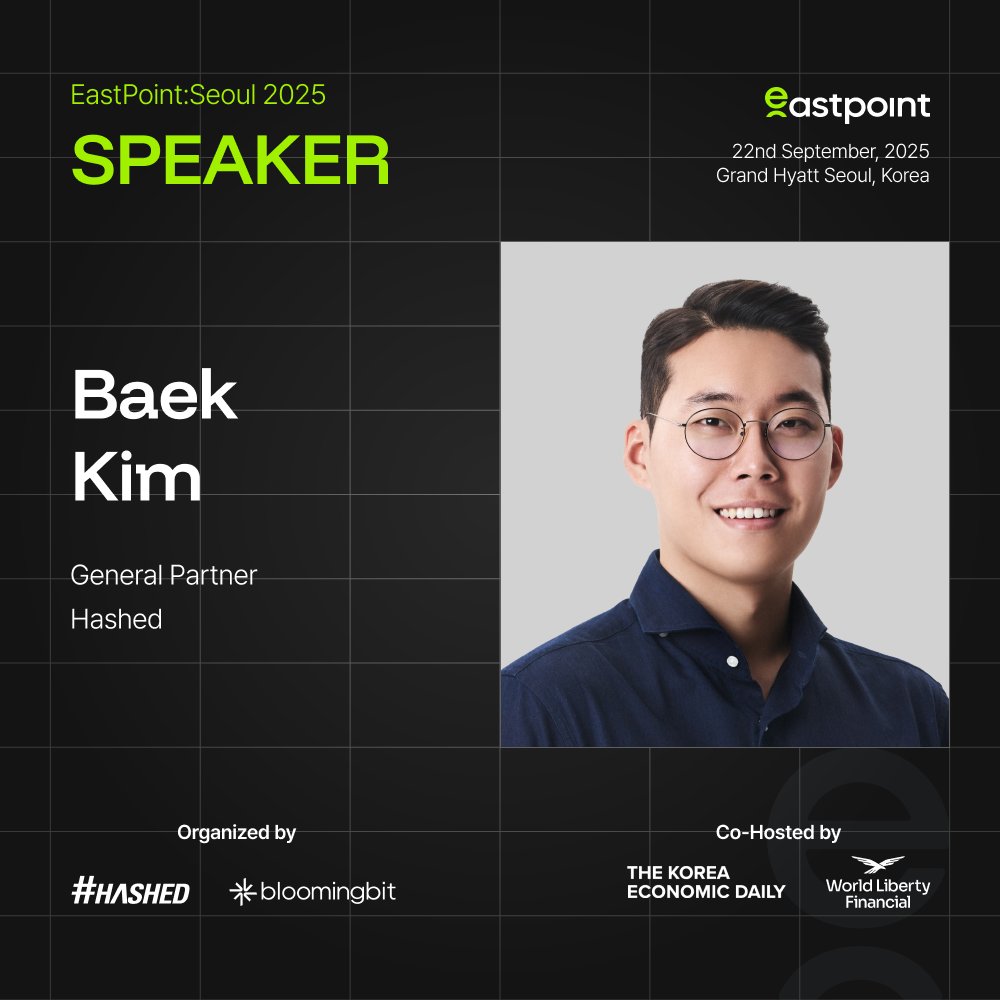 EastPoint:Seoul 2025
SPEAKER

eastpoint
22nd September, 2025
Grand Hyatt Seoul, Korea

Baek
Kim

General Partner
Hashed

Organized by
#HASHED bloomingbit

Co-Hosted by
THE KOREA ECONOMIC DAILY
World Liberty Financial